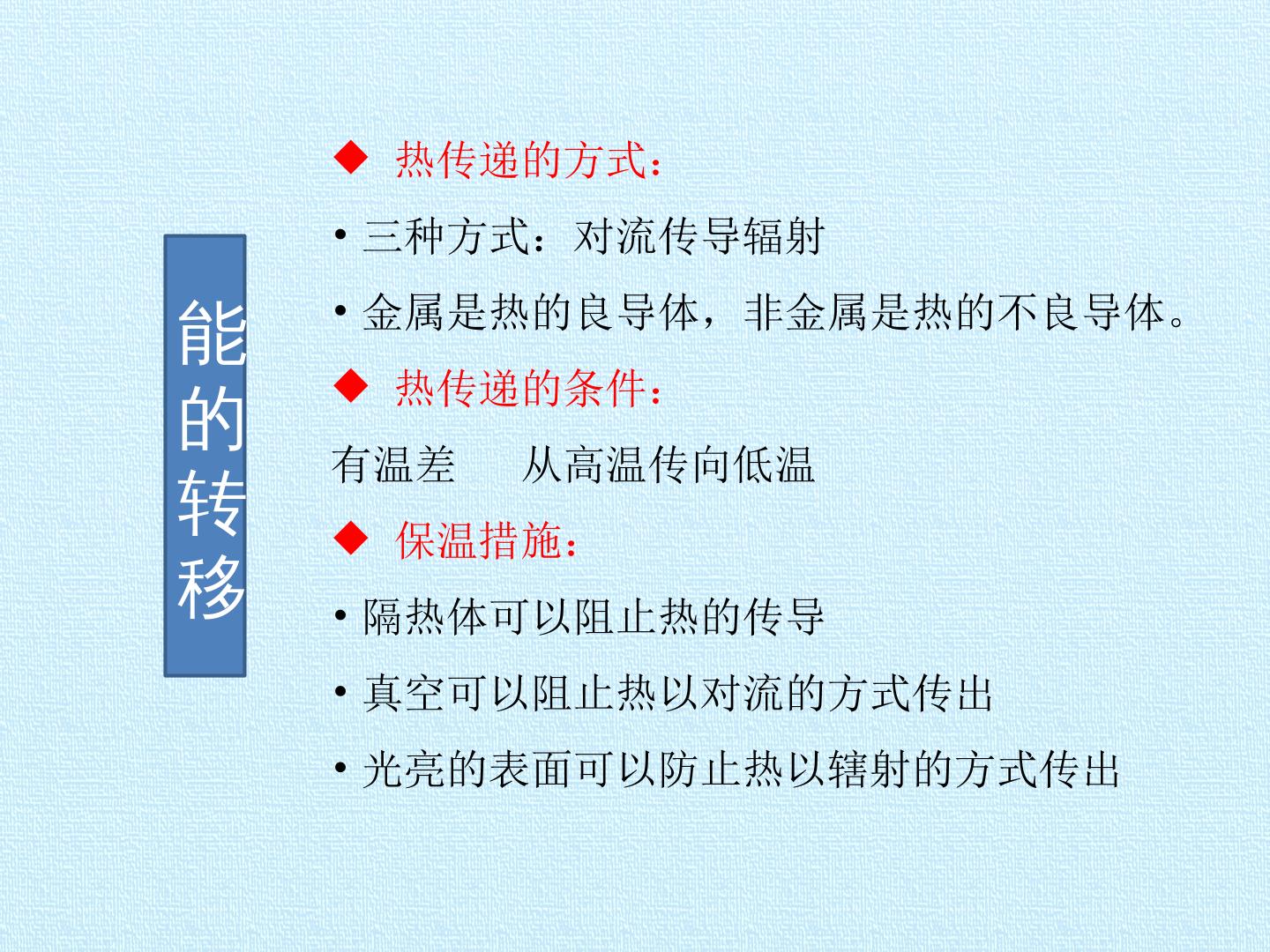 能的转移

◆ 热传递的方式：

• 三种方式：对流传导辐射

• 金属是热的良导体，非金属是热的不良导体。

◆ 热传递的条件：

有温差　　从高温传向低温

◆ 保温措施：

• 隔热体可以阻止热的传导

• 真空可以阻止热以对流的方式传出

• 光亮的表面可以防止热以辖射的方式传出